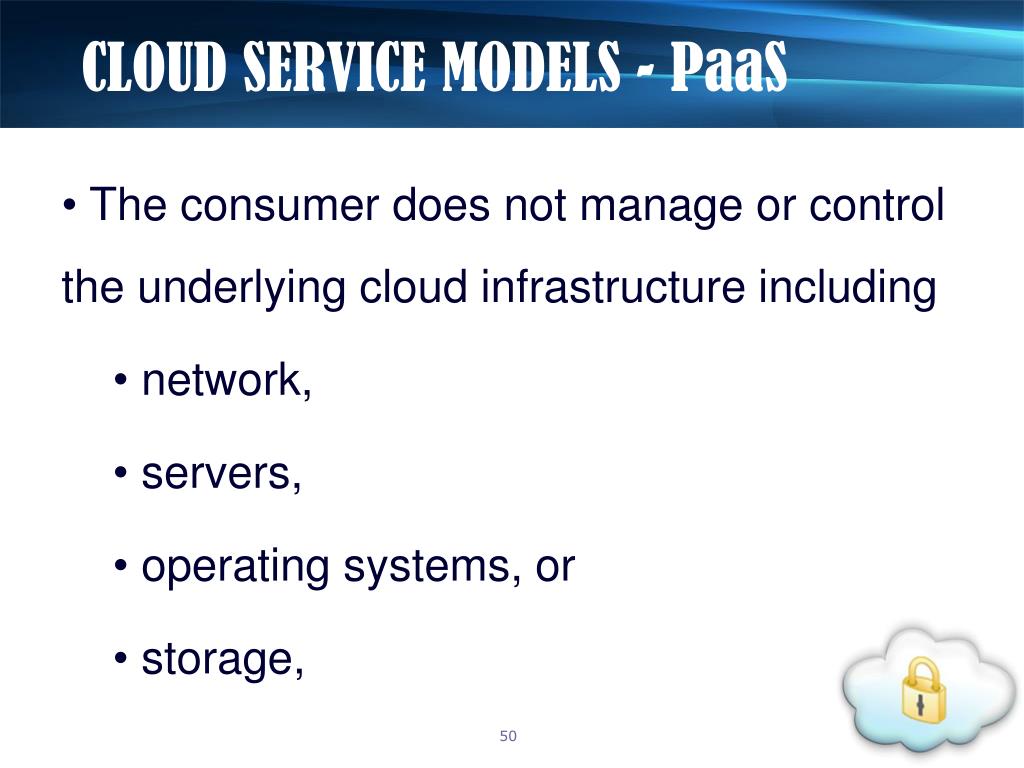 CLOUD SERVICE MODELS - PaaS

• The consumer does not manage or control the underlying cloud infrastructure including

• network,

• servers,

• operating systems, or

• storage,

50